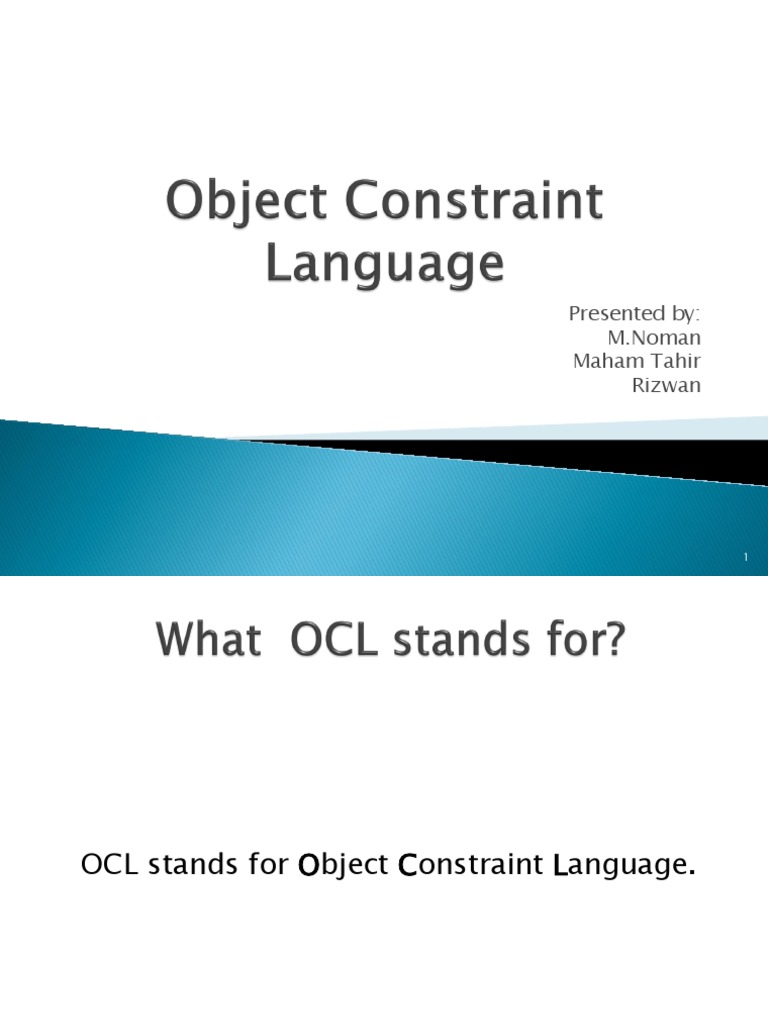 Object Constraint Language

Presented by:
M.Noman
Maham Tahir
Rizwan

1

What OCL stands for?

OCL stands for Object Constraint Language.